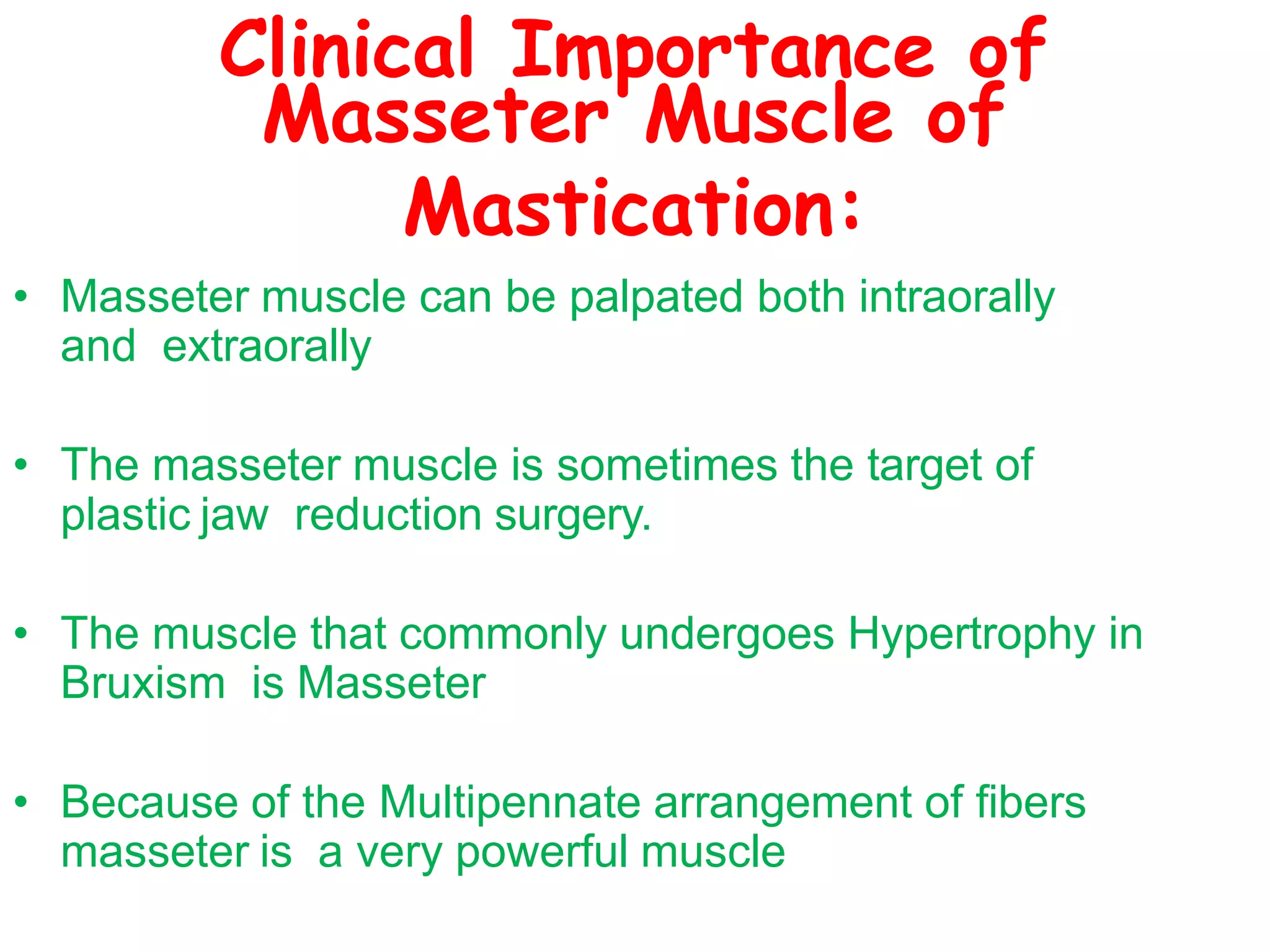 Clinical Importance of Masseter Muscle of Mastication:

• Masseter muscle can be palpated both intraorally and extraorally

• The masseter muscle is sometimes the target of plastic jaw reduction surgery.

• The muscle that commonly undergoes Hypertrophy in Bruxism is Masseter

• Because of the Multipennate arrangement of fibers masseter is a very powerful muscle